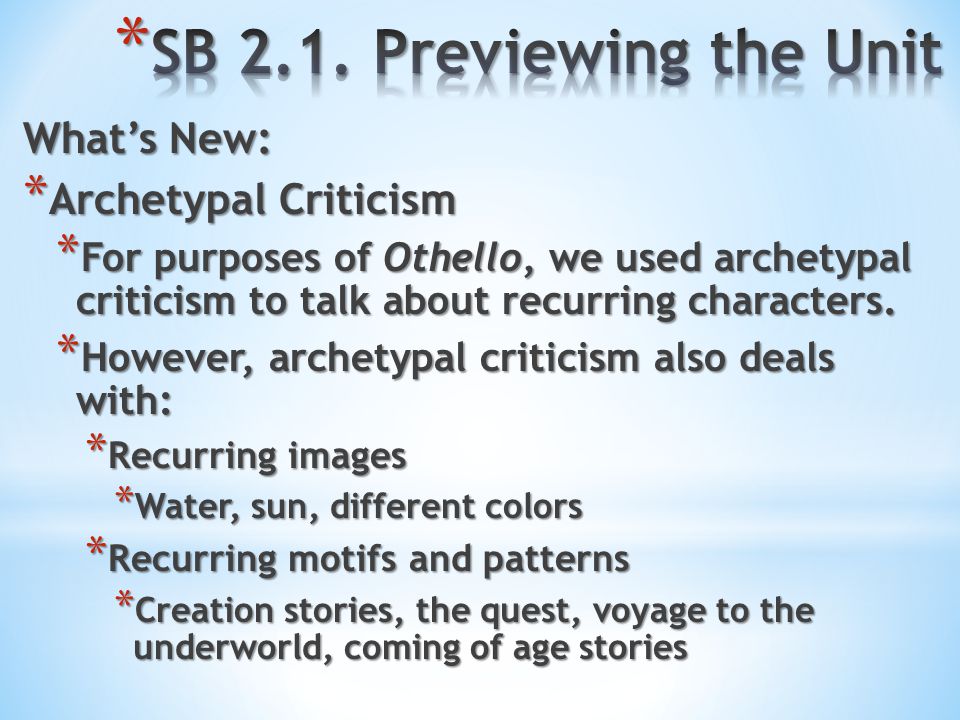 *SB 2.1. Previewing the Unit

What's New:

*Archetypal Criticism

*For purposes of Othello, we used archetypal criticism to talk about recurring characters.

*However, archetypal criticism also deals with:

*Recurring images

*Water, sun, different colors

*Recurring motifs and patterns

*Creation stories, the quest, voyage to the underworld, coming of age stories